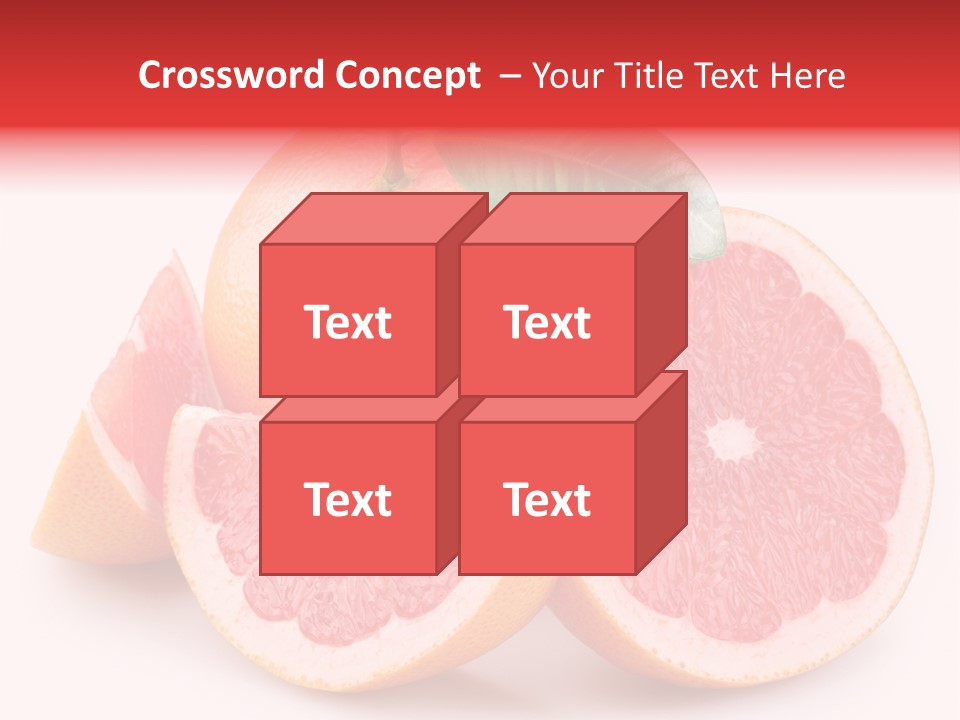 Crossword Concept – Your Title Text Here

Text

Text

Text

Text